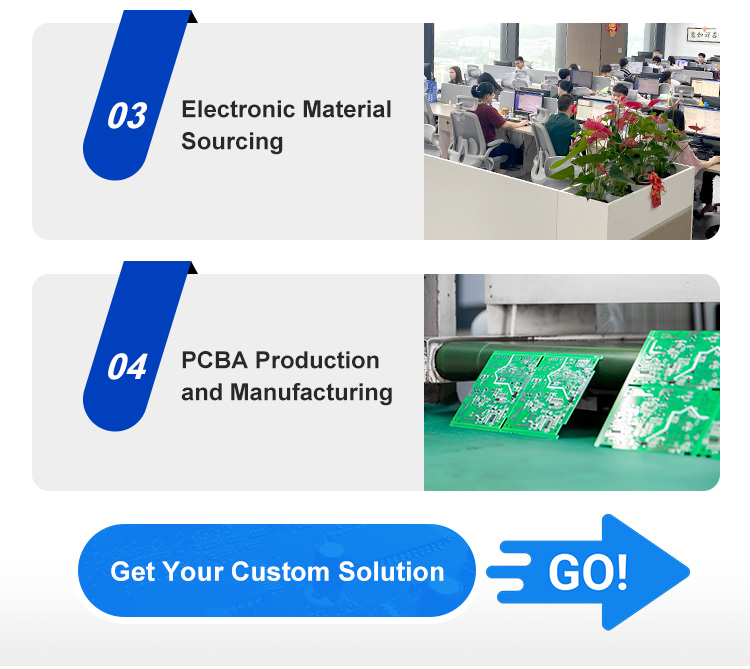 03
Electronic Material Sourcing

04
PCBA Production and Manufacturing

Get Your Custom Solution

GO!